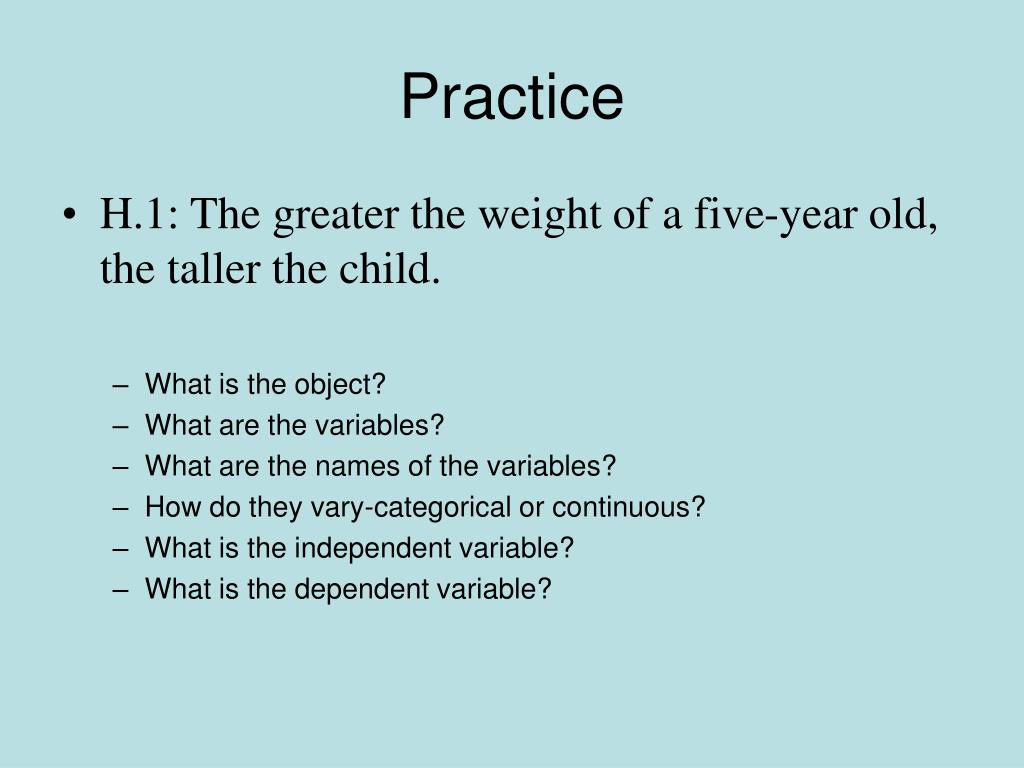 Practice

• H.1: The greater the weight of a five-year old, the taller the child.

– What is the object?
– What are the variables?
– What are the names of the variables?
– How do they vary-categorical or continuous?
– What is the independent variable?
– What is the dependent variable?